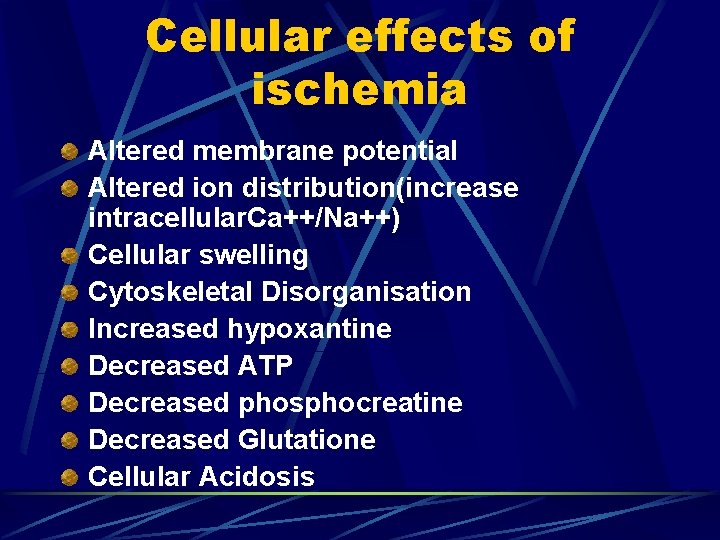 Cellular effects of ischemia

- Altered membrane potential
- Altered ion distribution(increase intracellularCa++/Na++)
- Cellular swelling
- Cytoskeletal Disorganisation
- Increased hypoxantine
- Decreased ATP
- Decreased phosphocreatine
- Decreased Glutatione
- Cellular Acidosis